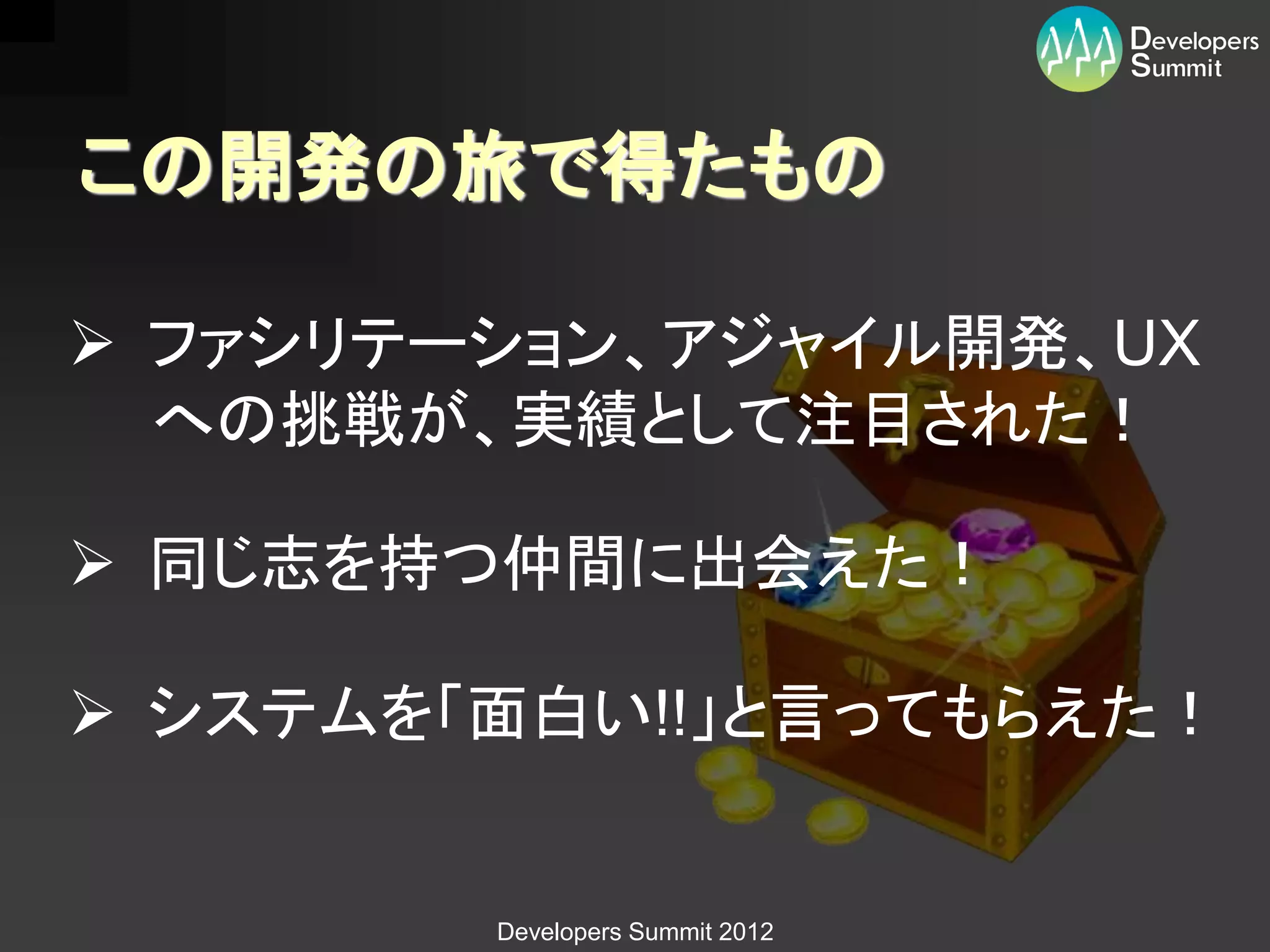 Developers Summit

この開発の旅で得たもの

➢ ファシリテーション、アジャイル開発、UXへの挑戦が、実績として注目された！

➢ 同じ志を持つ仲間に出会えた！

➢ システムを「面白い!!」と言ってもらえた！

Developers Summit 2012